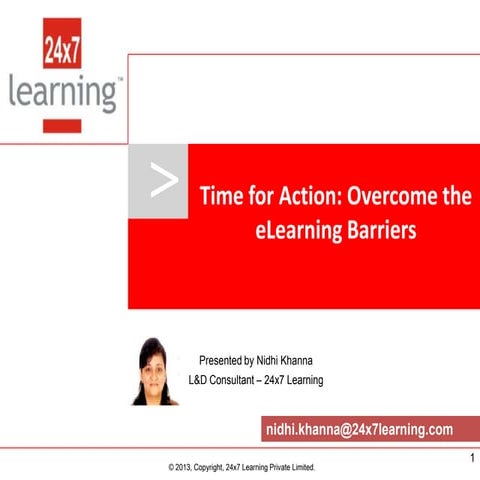 24x7
learning™

>

Time for Action: Overcome the eLearning Barriers

Presented by Nidhi Khanna
L&D Consultant – 24x7 Learning

nidhi.khanna@24x7learning.com

1

© 2013, Copyright, 24x7 Learning Private Limited.